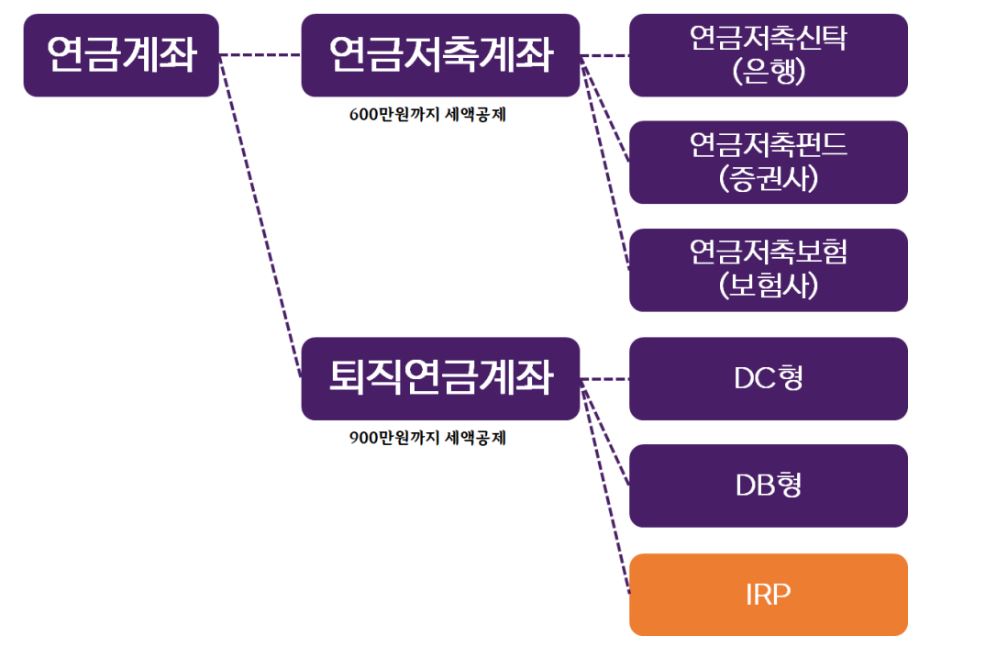 연금계좌

연금저축계좌
600만원까지 세액공제

연금저축신탁
(은행)

연금저축펀드
(증권사)

연금저축보험
(보험사)

퇴직연금계좌
900만원까지 세액공제

DC형

DB형

IRP